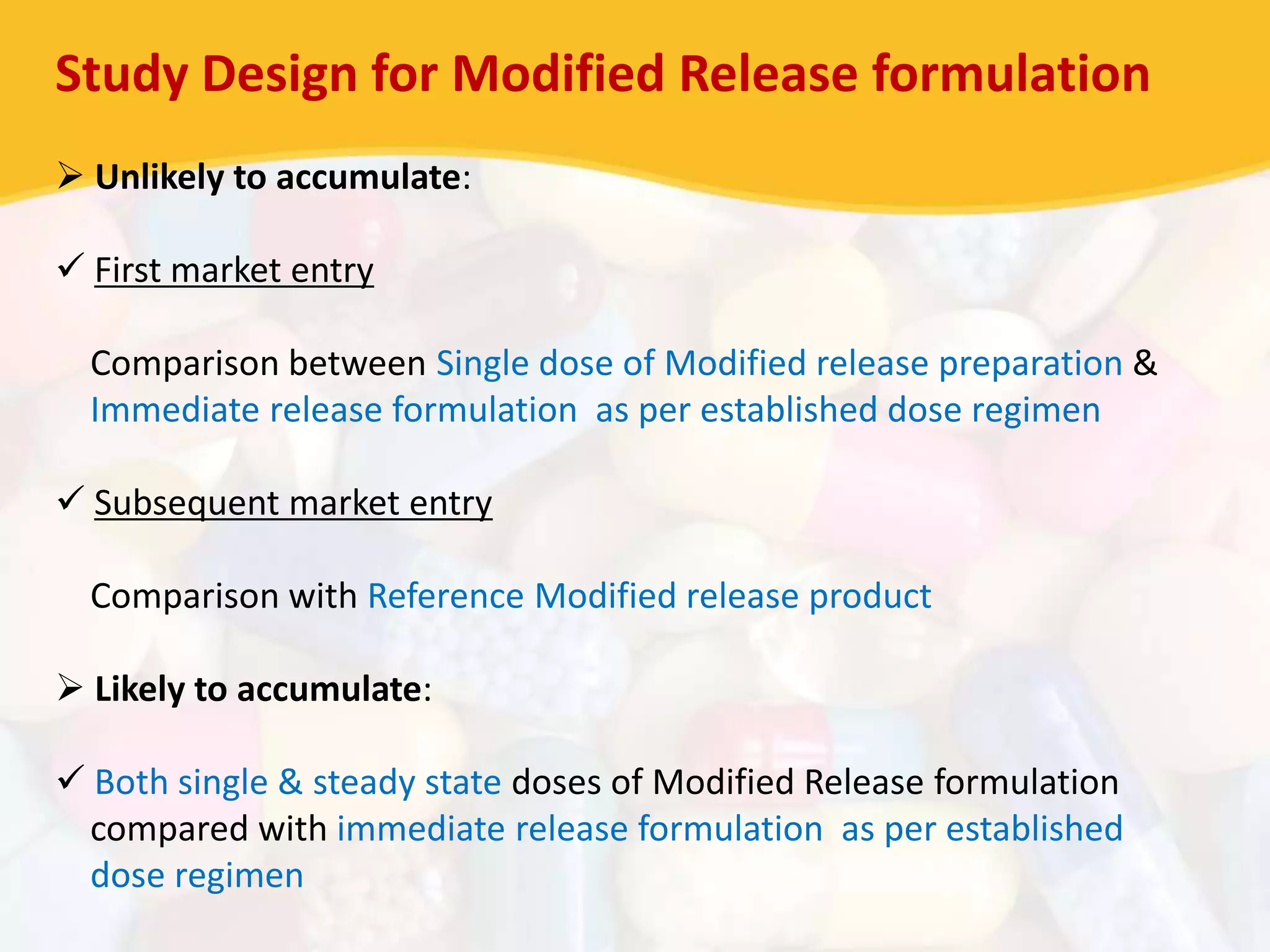 Study Design for Modified Release formulation

➢ Unlikely to accumulate:

✓ First market entry

Comparison between Single dose of Modified release preparation & Immediate release formulation as per established dose regimen

✓ Subsequent market entry

Comparison with Reference Modified release product

➢ Likely to accumulate:

✓ Both single & steady state doses of Modified Release formulation compared with immediate release formulation as per established dose regimen